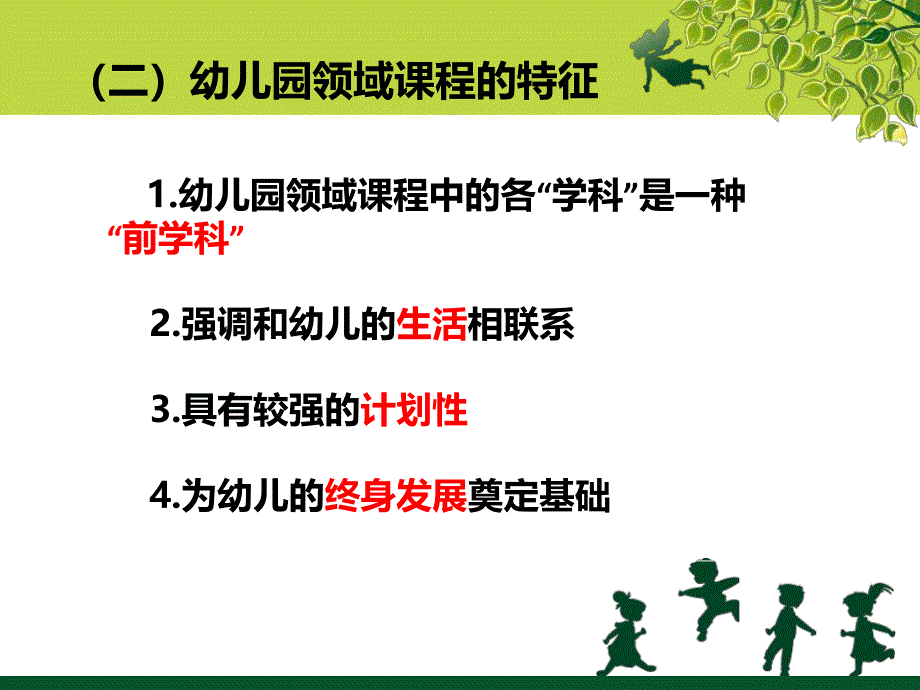 （二）幼儿园领域课程的特征

1.幼儿园领域课程中的各“学科”是一种“前学科”

2.强调和幼儿的生活相联系

3.具有较强的计划性

4.为幼儿的终身发展奠定基础